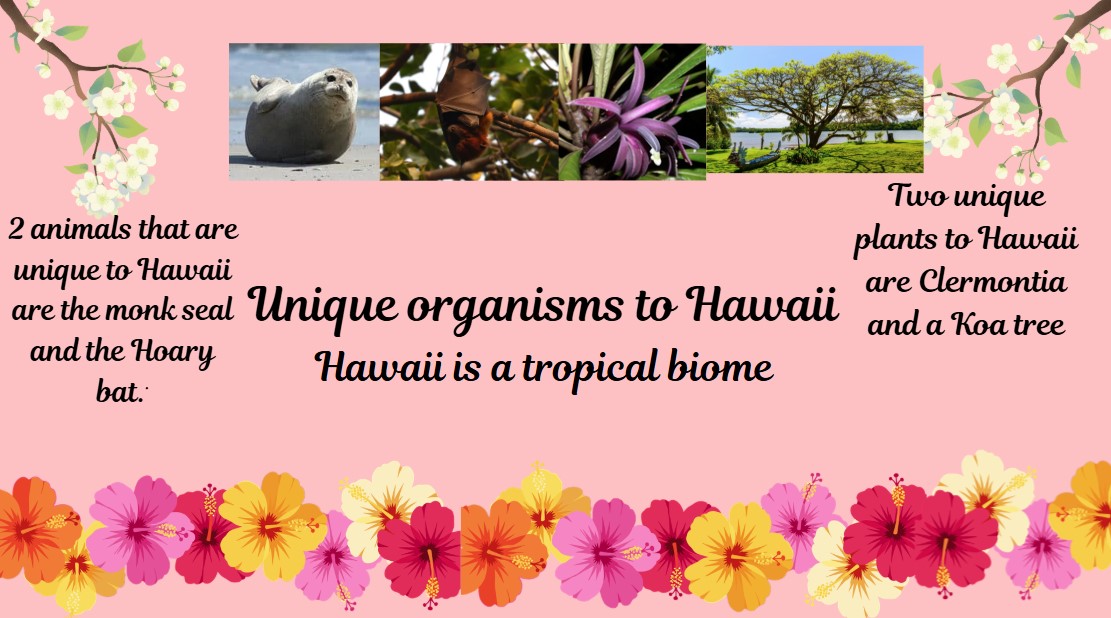 2 animals that are unique to Hawaii are the monk seal and the Hoary bat.

Unique organisms to Hawaii
Hawaii is a tropical biome

Two unique plants to Hawaii are Clermontia and a Koa tree